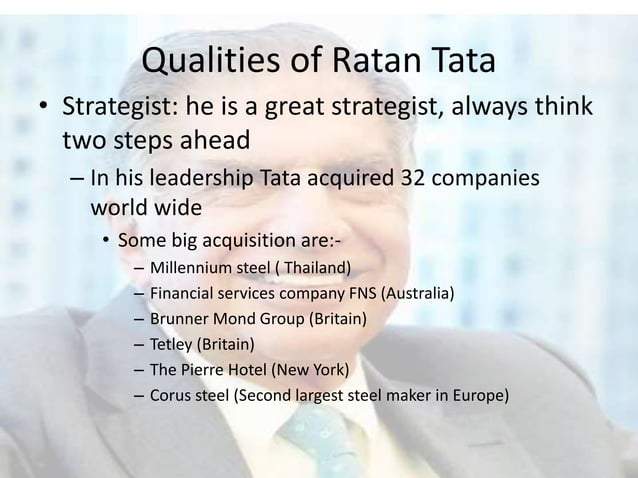 Qualities of Ratan Tata

• Strategist: he is a great strategist, always think two steps ahead

– In his leadership Tata acquired 32 companies world wide

• Some big acquisition are:-

– Millennium steel ( Thailand)

– Financial services company FNS (Australia)

– Brunner Mond Group (Britain)

– Tetley (Britain)

– The Pierre Hotel (New York)

– Corus steel (Second largest steel maker in Europe)